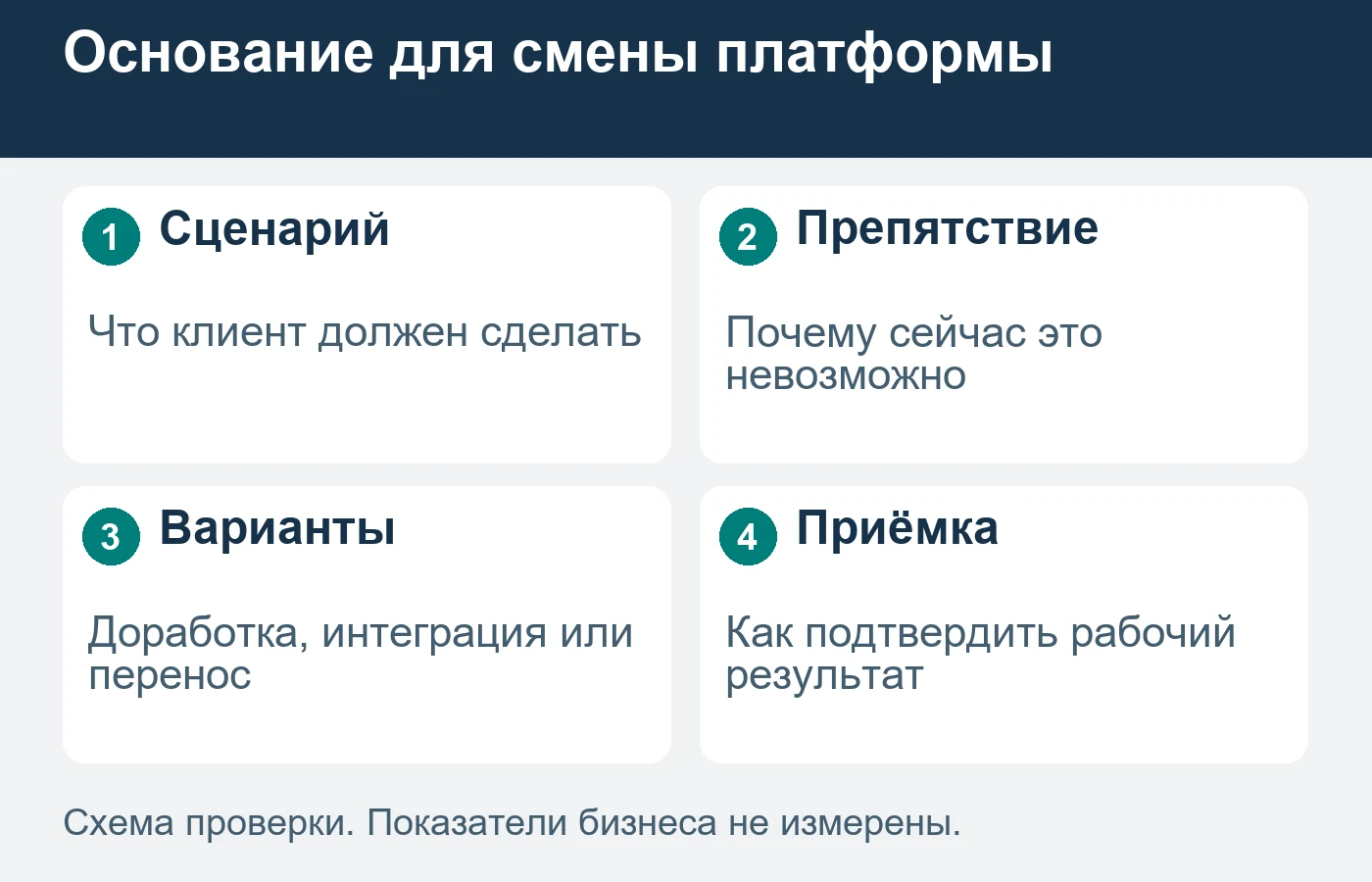 Основание для смены платформы

1 Сценарий

Что клиент должен сделать

2 Препятствие

Почему сейчас это невозможно

3 Варианты

Доработка, интеграция или перенос

4 Приёмка

Как подтвердить рабочий результат

Схема проверки. Показатели бизнеса не измерены.